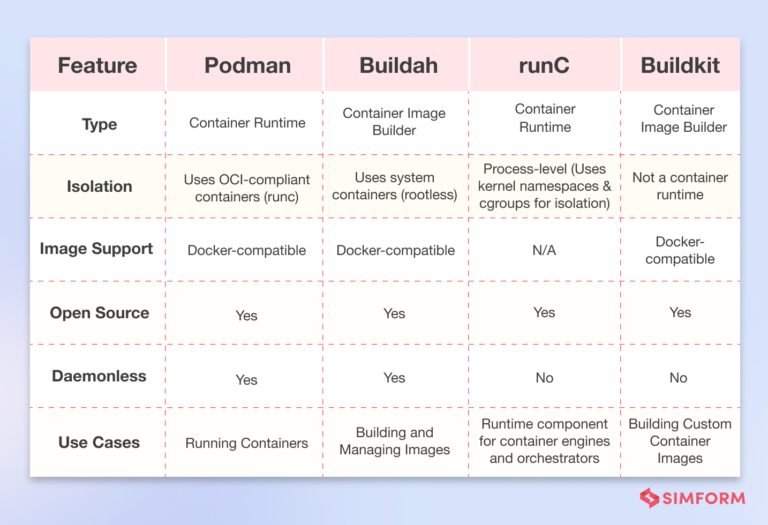 | Feature | Podman | Buildah | runC | Buildkit |
|---|---|---|---|---|
| Type | Container Runtime | Container Image Builder | Container Runtime | Container Image Builder |
| Isolation | Uses OCI-compliant containers (runc) | Uses system containers (rootless) | Process-level (Uses kernel namespaces & cgroups for isolation) | Not a container runtime |
| Image Support | Docker-compatible | Docker-compatible | N/A | Docker-compatible |
| Open Source | Yes | Yes | Yes | Yes |
| Daemonless | Yes | Yes | No | No |
| Use Cases | Running Containers | Building and Managing Images | Runtime component for container engines and orchestrators | Building Custom Container Images |

SIMFORM